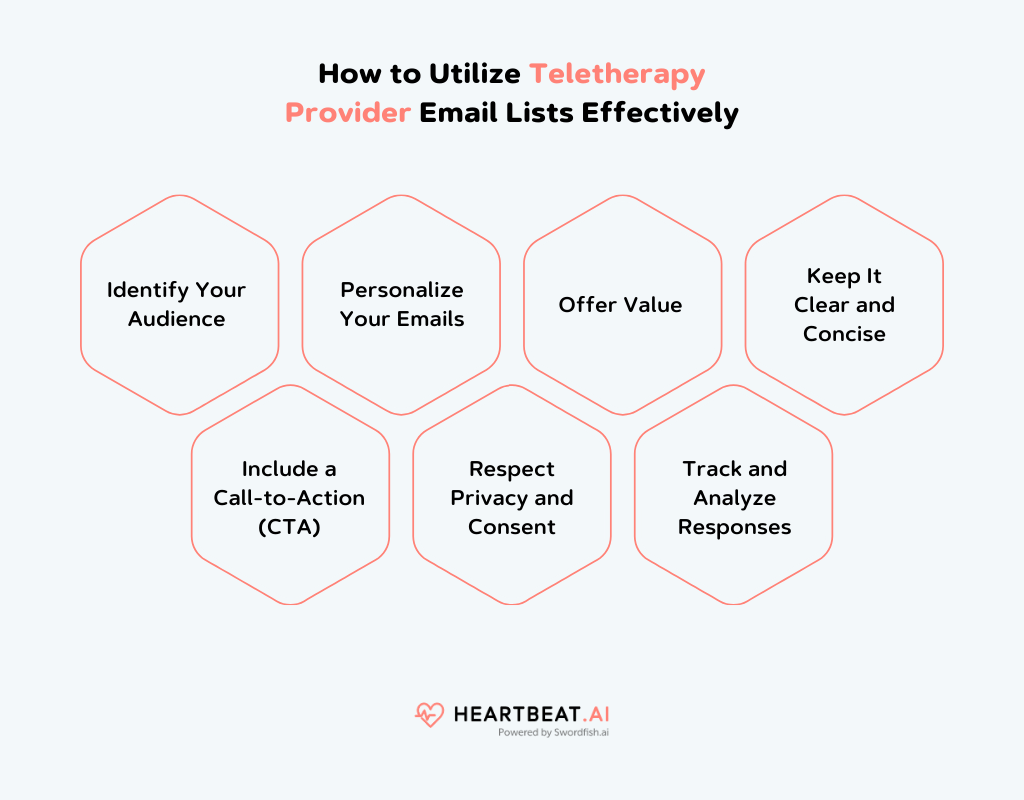 How to Utilize Teletherapy Provider Email Lists Effectively

Identify Your Audience

Personalize Your Emails

Offer Value

Keep It Clear and Concise

Include a Call-to-Action (CTA)

Respect Privacy and Consent

Track and Analyze Responses

HEARTBEAT.AI
Powered by Swordfish.ai